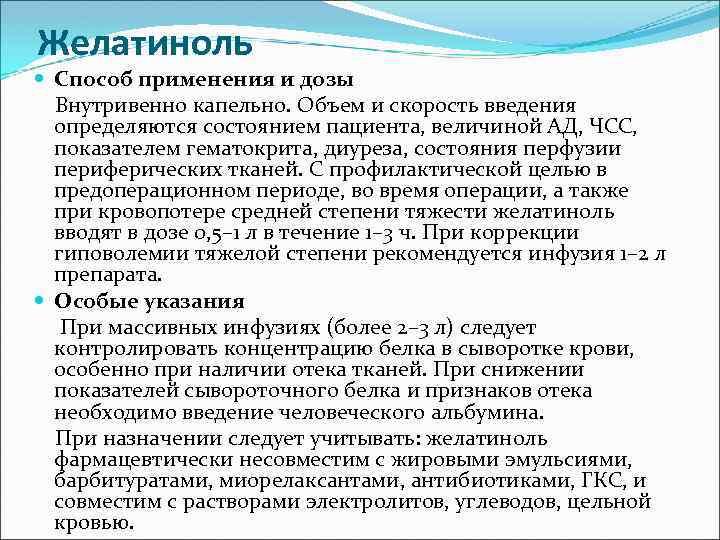 Желатиноль

Способ применения и дозы

Внутривенно капельно. Объем и скорость введения определяются состоянием пациента, величиной АД, ЧСС, показателем гематокрита, диуреза, состояния перфузии периферических тканей. С профилактической целью в предоперационном периоде, во время операции, а также при кровопотере средней степени тяжести желатиноль вводят в дозе 0,5–1 л в течение 1–3 ч. При коррекции гиповолемии тяжелой степени рекомендуется инфузия 1–2 л препарата.

Особые указания

При массивных инфузиях (более 2–3 л) следует контролировать концентрацию белка в сыворотке крови, особенно при наличии отека тканей. При снижении показателей сывороточного белка и признаков отека необходимо введение человеческого альбумина.

При назначении следует учитывать: желатиноль фармацевтически несовместим с жировыми эмульсиями, барбитуратами, миорелаксантами, антибиотиками, ГКС, и совместим с растворами электролитов, углеводов, цельной кровью.